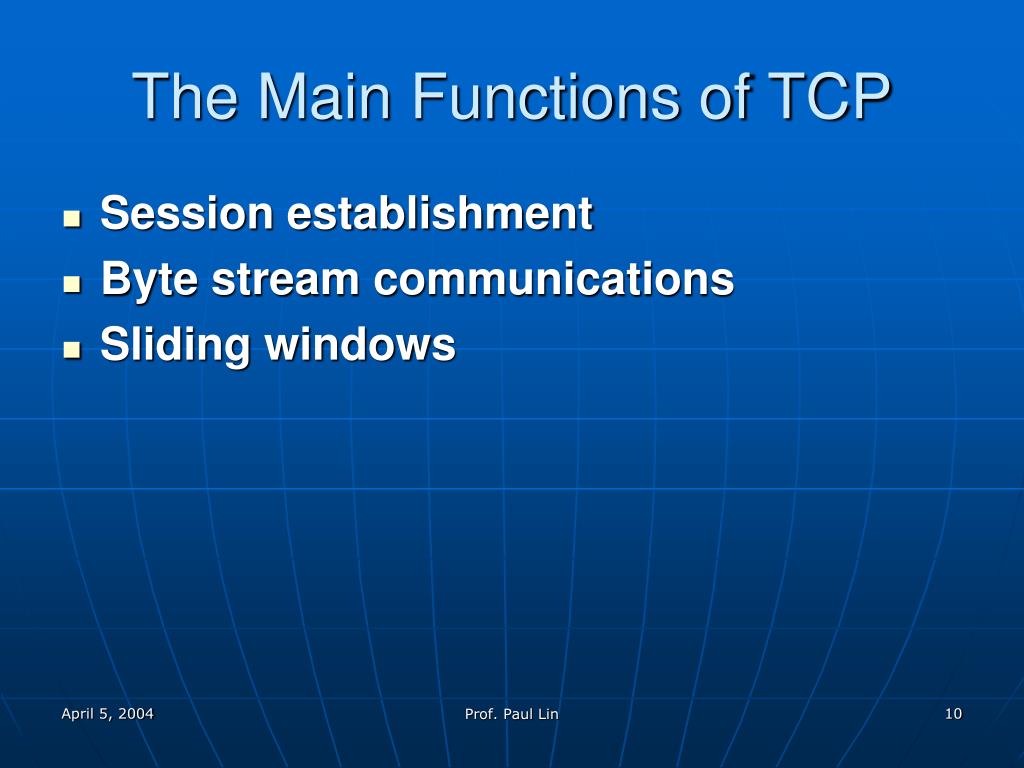 The Main Functions of TCP

- Session establishment
- Byte stream communications
- Sliding windows

April 5, 2004

Prof. Paul Lin

10